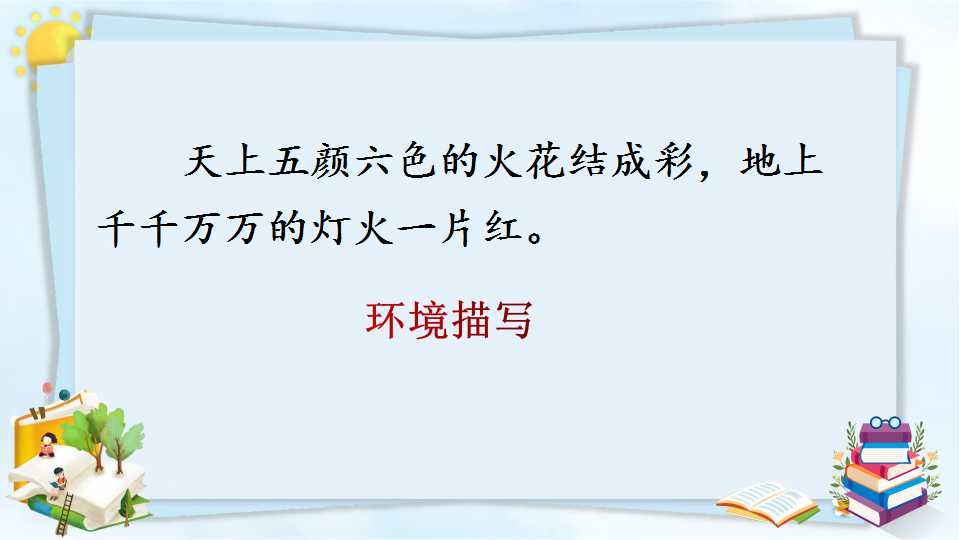 天上五颜六色的火花结成彩，地上千千万万的灯火一片红。

环境描写